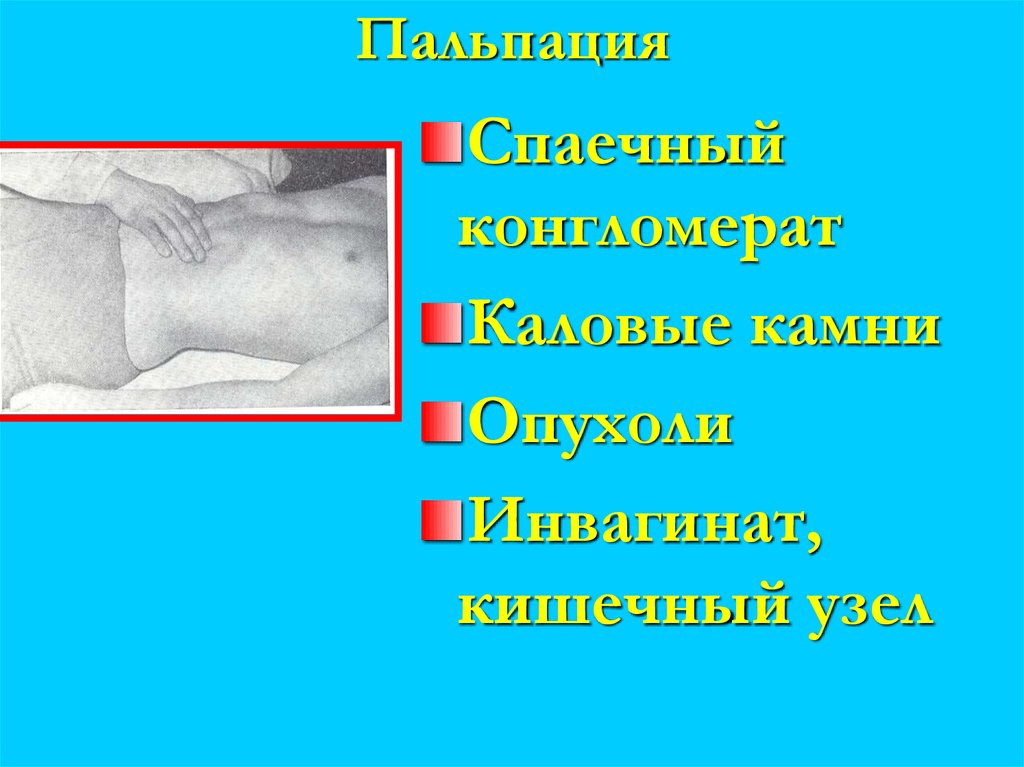 Пальпация

Спаечный конгломерат

Каловые камни

Опухоли

Инвагинат, кишечный узел